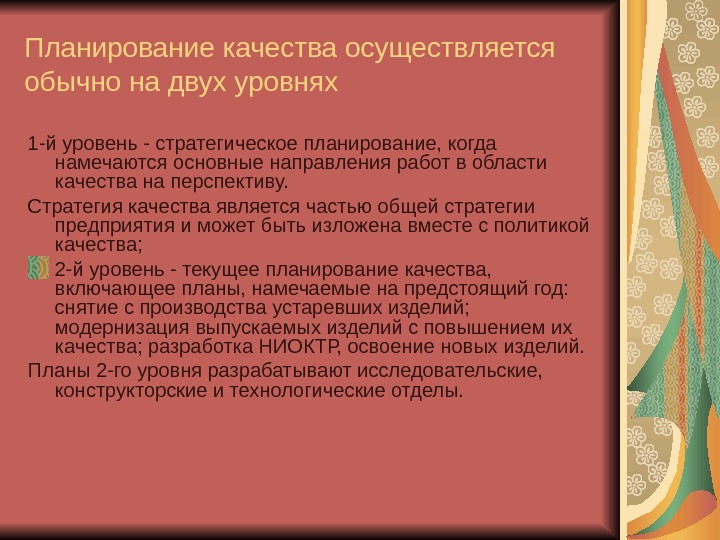 Планирование качества осуществляется обычно на двух уровнях

1-й уровень - стратегическое планирование, когда намечаются основные направления работ в области качества на перспективу.

Стратегия качества является частью общей стратегии предприятия и может быть изложена вместе с политикой качества;

2-й уровень - текущее планирование качества, включающее планы, намечаемые на предстоящий год: снятие с производства устаревших изделий; модернизация выпускаемых изделий с повышением их качества; разработка НИОКТР, освоение новых изделий.

Планы 2-го уровня разрабатывают исследовательские, конструкторские и технологические отделы.